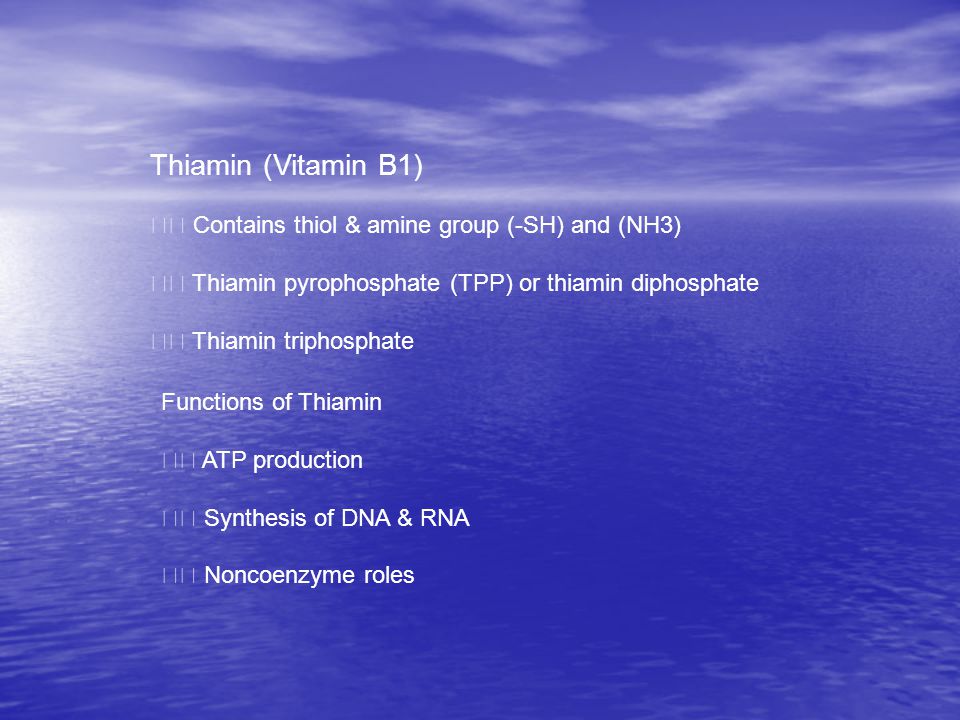 Thiamin (Vitamin B1)

Contains thiol & amine group (-SH) and (NH3)

Thiamin pyrophosphate (TPP) or thiamin diphosphate

Thiamin triphosphate

Functions of Thiamin

ATP production

Synthesis of DNA & RNA

Noncoenzyme roles